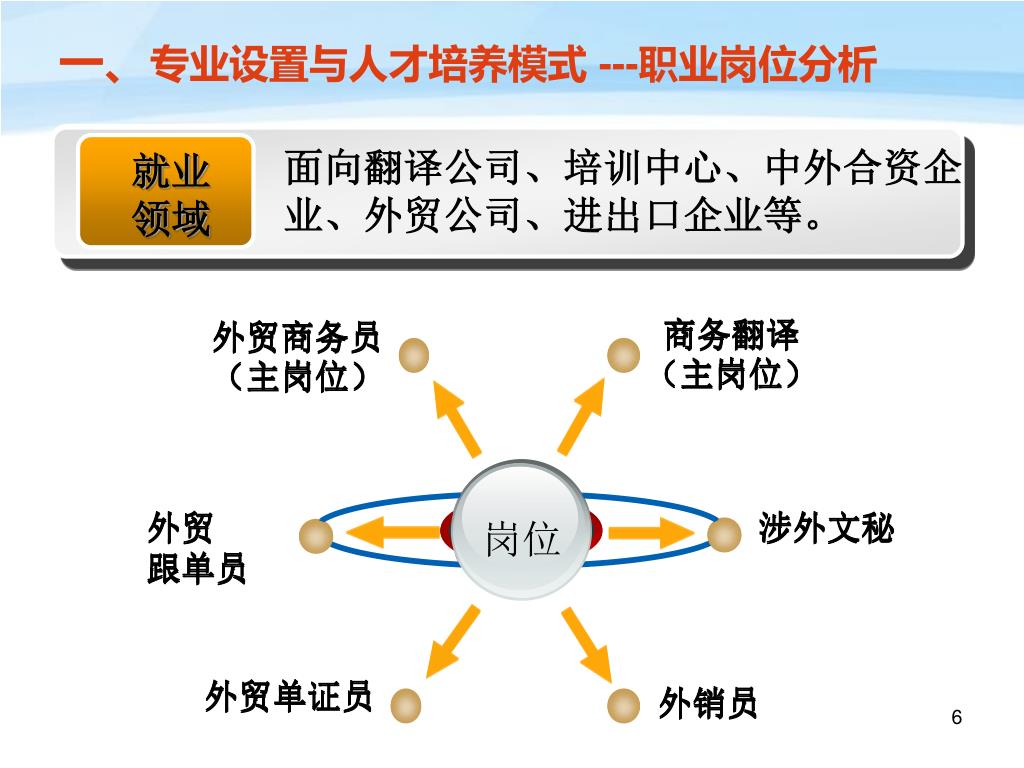 一、专业设置与人才培养模式 ---职业岗位分析

就业领域

面向翻译公司、培训中心、中外合资企业、外贸公司、进出口企业等。

外贸商务员（主岗位）

商务翻译（主岗位）

外贸跟单员

岗位

涉外文秘

外贸单证员

外销员

6